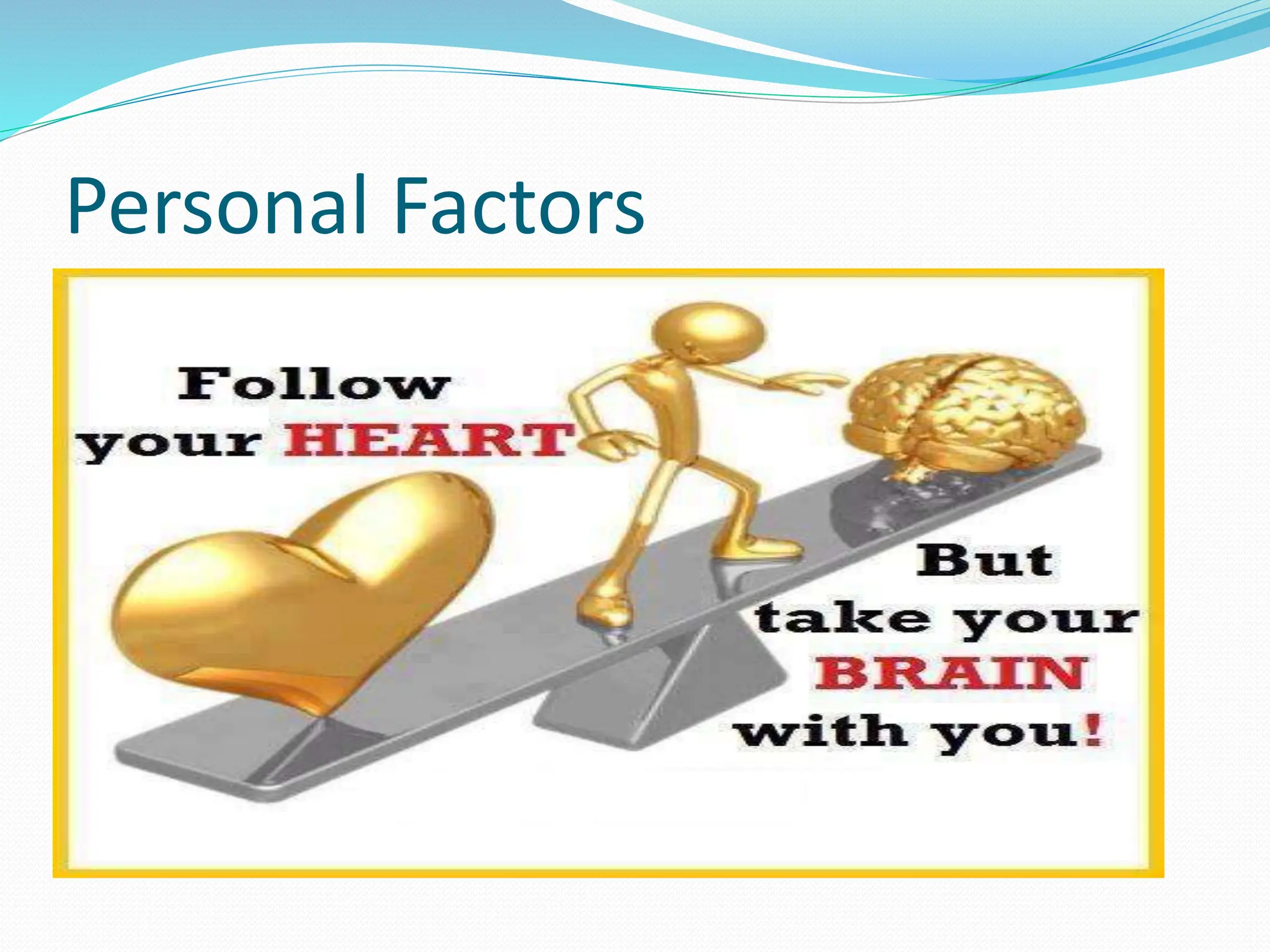 Personal Factors

Follow your HEART

But take your BRAIN with you!